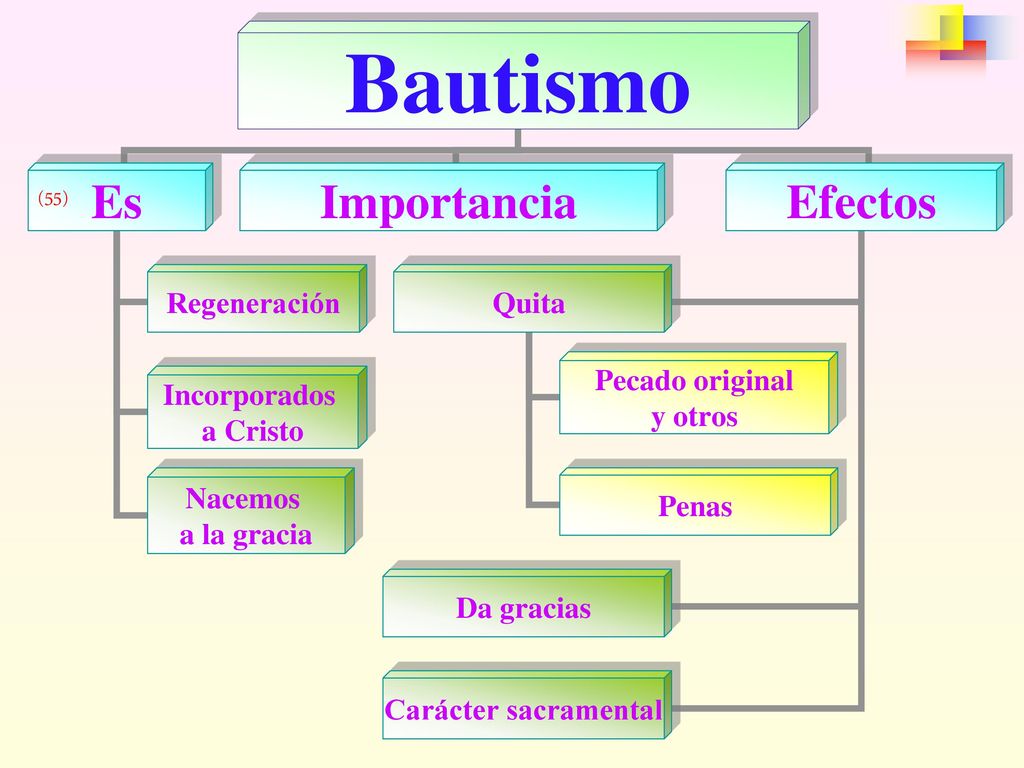 Bautismo

(55) Es

Importancia

Efectos

Regeneración

Incorporados a Cristo

Nacemos a la gracia

Quita

Pecado original y otros

Penas

Da gracias

Carácter sacramental